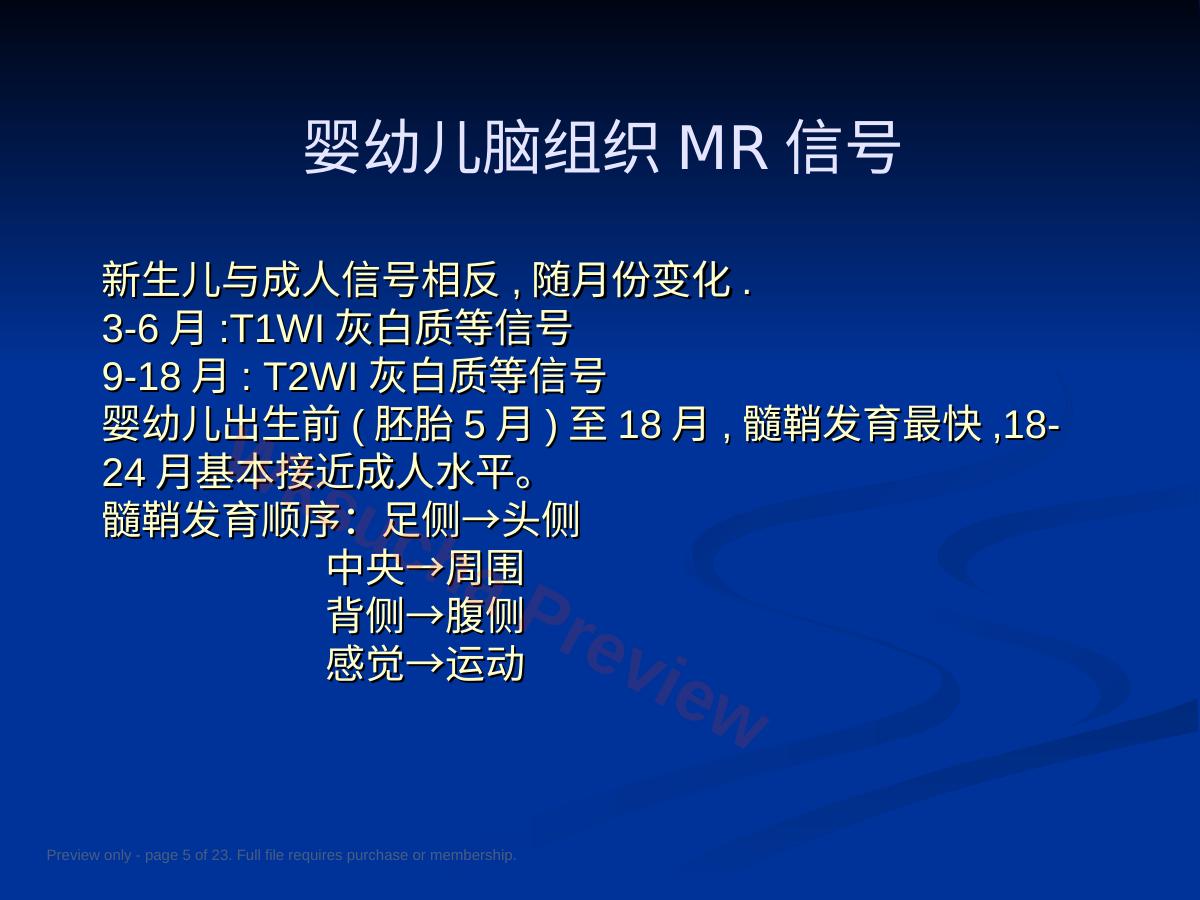 婴幼儿脑组织 MR 信号

新生儿与成人信号相反 , 随月份变化 .
3-6 月 :T1WI 灰白质等信号
9-18 月 : T2WI 灰白质等信号
婴幼儿出生前 ( 胚胎 5 月 ) 至 18 月 , 髓鞘发育最快 ,18-24 月基本接近成人水平。
髓鞘发育顺序：足侧→头侧
中央→周围
背侧→腹侧
感觉→运动

Preview

Preview only - page 5 of 23. Full file requires purchase or membership.